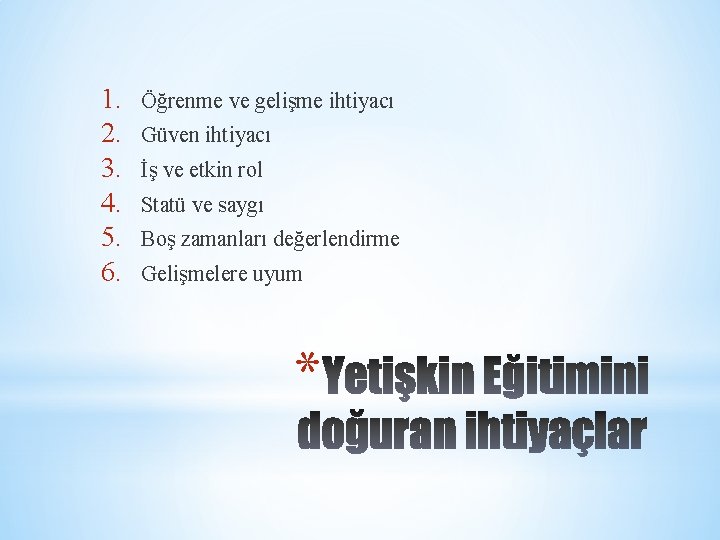 1. Öğrenme ve gelişme ihtiyacı
2. Güven ihtiyacı
3. İş ve etkin rol
4. Statü ve saygı
5. Boş zamanları değerlendirme
6. Gelişmelere uyum

*Yetişkin Eğitimini doğuran ihtiyaçlar